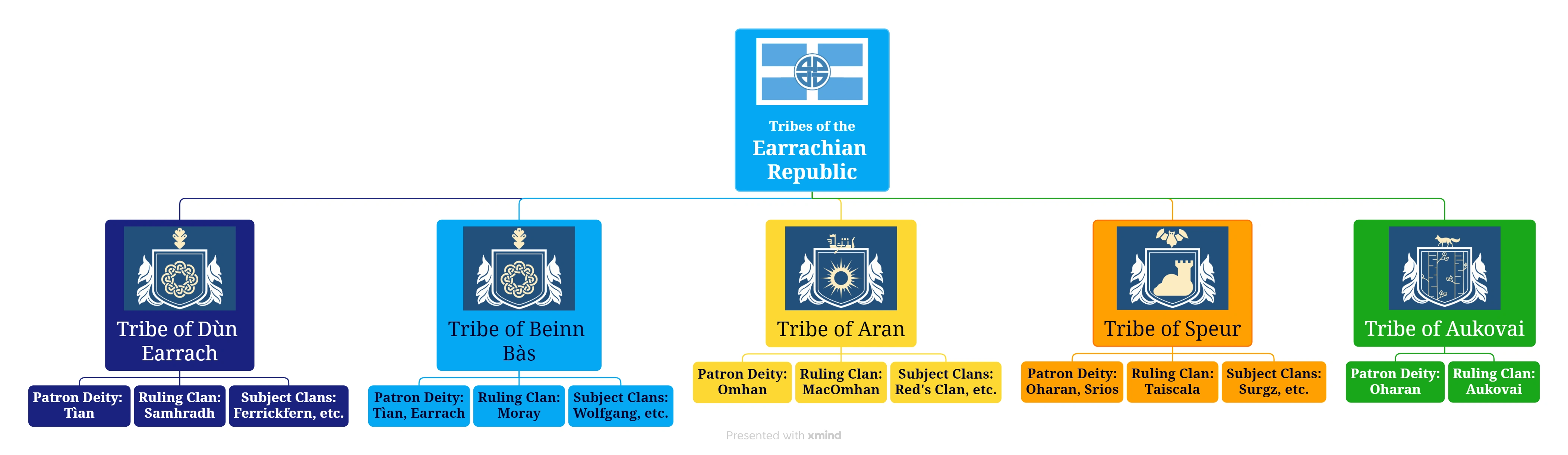 Tribes of the
Earrachian Republic

Tribe of Dùn Earrach

Patron Deity: Tìan

Ruling Clan: Samhradh

Subject Clans: Ferrickfern, etc.

Tribe of Beinn Bàs

Patron Deity: Tìan, Earrach

Ruling Clan: Moray

Subject Clans: Wolfgang, etc.

Tribe of Aran

Patron Deity: Omhan

Ruling Clan: MacOmhan

Subject Clans: Red's Clan, etc.

Tribe of Speur

Patron Deity: Oharan, Srios

Ruling Clan: Taiscala

Subject Clans: Surgz, etc.

Tribe of Aukovai

Patron Deity: Oharan

Ruling Clan: Aukovai

Presented with xmind